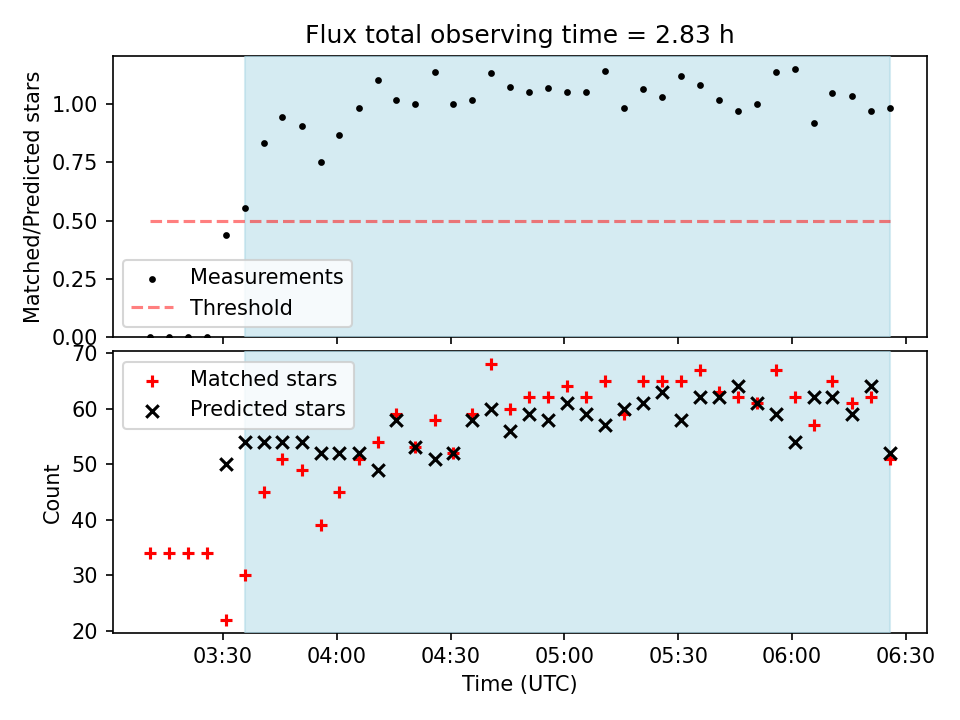 Flux total observing time = 2.83 h

Matched/Predicted stars

1.00
0.75
0.50
0.25
0.00

Measurements
Threshold

Count

70
60
50
40
30
20

Matched stars
Predicted stars

03:30
04:00
04:30
05:00
05:30
06:00
06:30

Time (UTC)